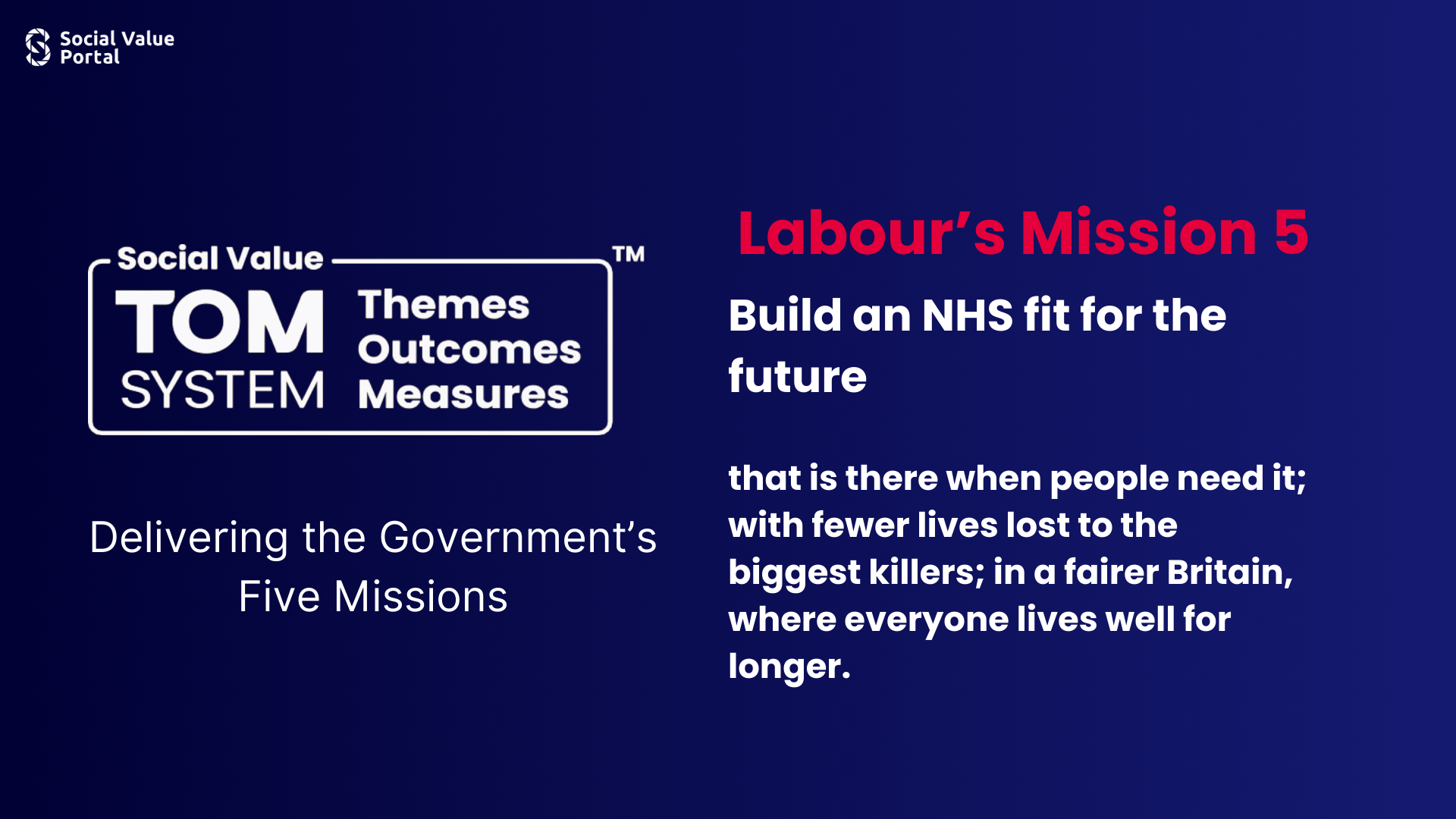 Social Value Portal

Social Value TM
TOM SYSTEM
Themes
Outcomes
Measures

Delivering the Government's Five Missions

Labour's Mission 5

Build an NHS fit for the future

that is there when people need it; with fewer lives lost to the biggest killers; in a fairer Britain, where everyone lives well for longer.